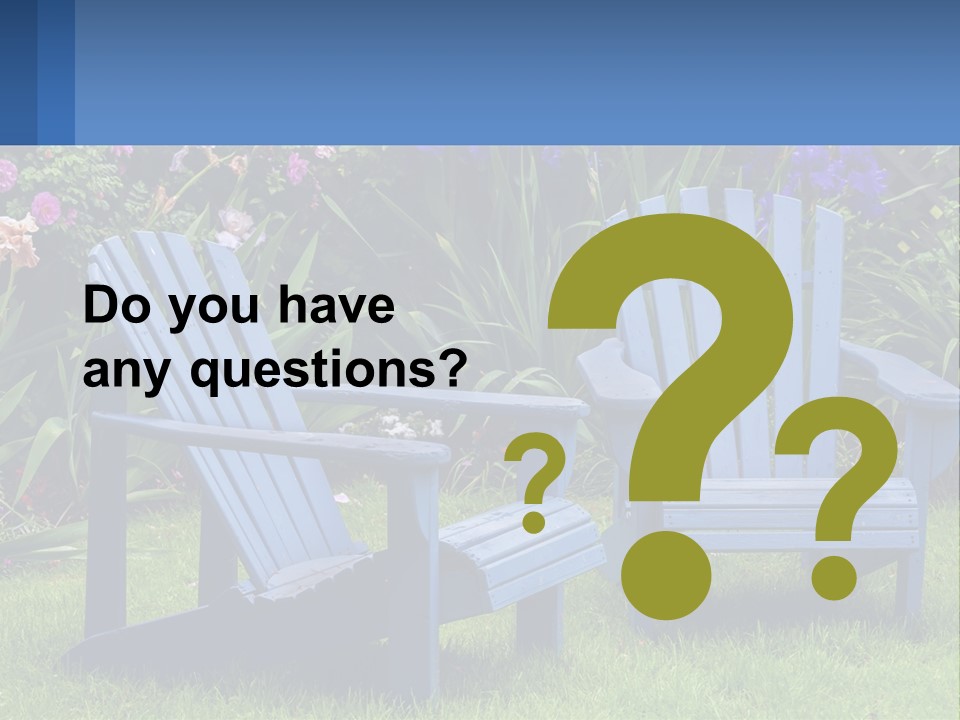 Do you have any questions?

?

?

?